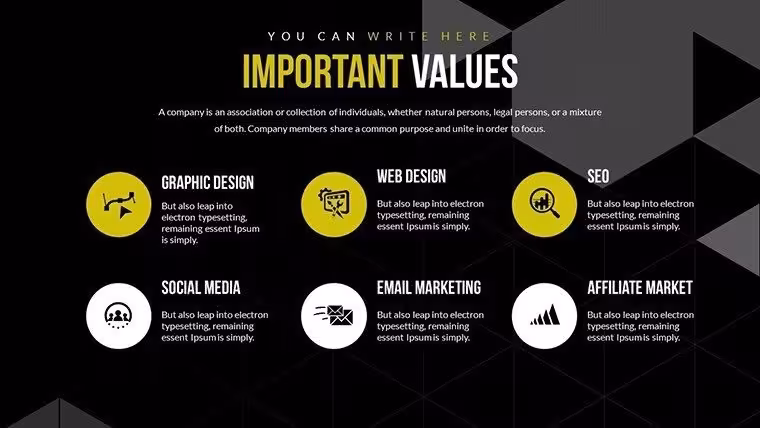 YOU CAN WRITE HERE

IMPORTANT VALUES

A company is an association or collection of individuals, whether natural persons, legal persons, or a mixture of both. Company members share a common purpose and unite in order to focus.

GRAPHIC DESIGN

But also leap into electron typesetting, remaining essent Ipsum is simply.

WEB DESIGN

But also leap into electron typesetting, remaining essent Ipsum is simply.

SEO

But also leap into electron typesetting, remaining essent Ipsum is simply.

SOCIAL MEDIA

But also leap into electron typesetting, remaining essent Ipsum is simply.

EMAIL MARKETING

But also leap into electron typesetting, remaining essent Ipsum is simply.

AFFILIATE MARKET

But also leap into electron typesetting, remaining essent Ipsum is simply.